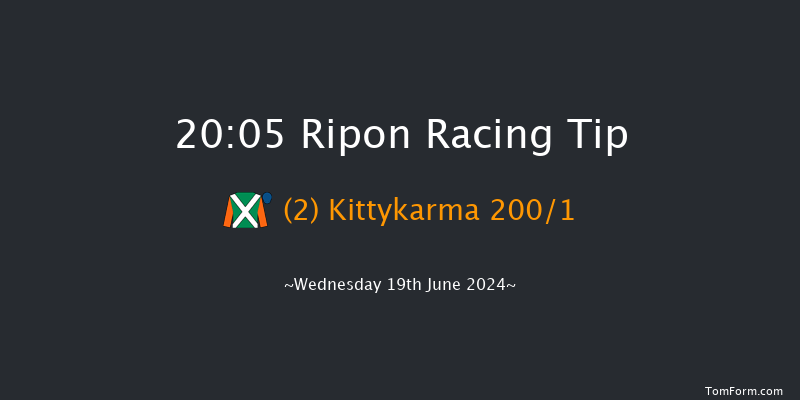 20:05 Ripon Racing Tip

(2) Kittykarma 200/1

~Wednesday 19th June 2024~

TomForm.com